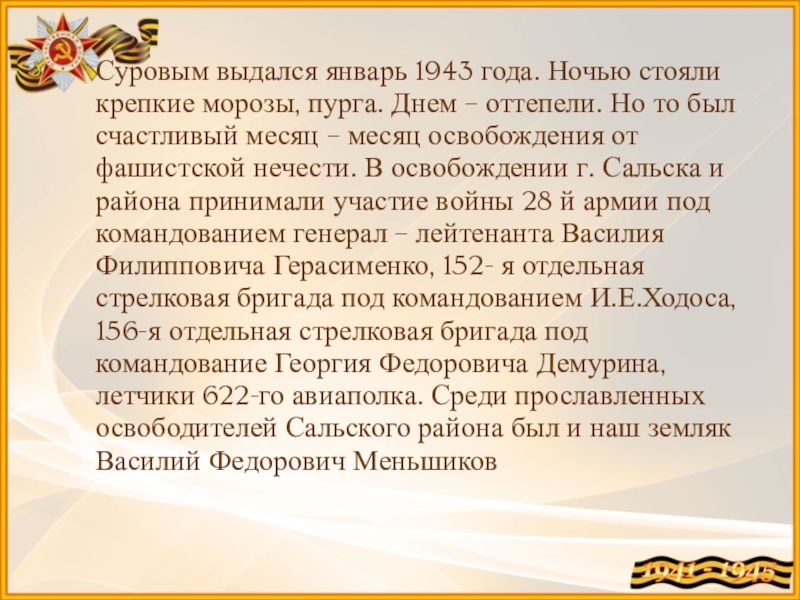 Суровым выдался январь 1943 года. Ночью стояли крепкие морозы, пурга. Днем – оттепели. Но то был счастливый месяц – месяц освобождения от фашистской нечести. В освобождении г. Сальска и района принимали участие войны 28 й армии под командованием генерал – лейтенанта Василия Филипповича Герасименко, 152- я отдельная стрелковая бригада под командованием И.Е.Ходоса, 156-я отдельная стрелковая бригада под командование Георгия Федоровича Демурина, летчики 622-го авиаполка. Среди прославленных освободителей Сальского района был и наш земляк Василий Федорович Меньшиков

1941 - 1945